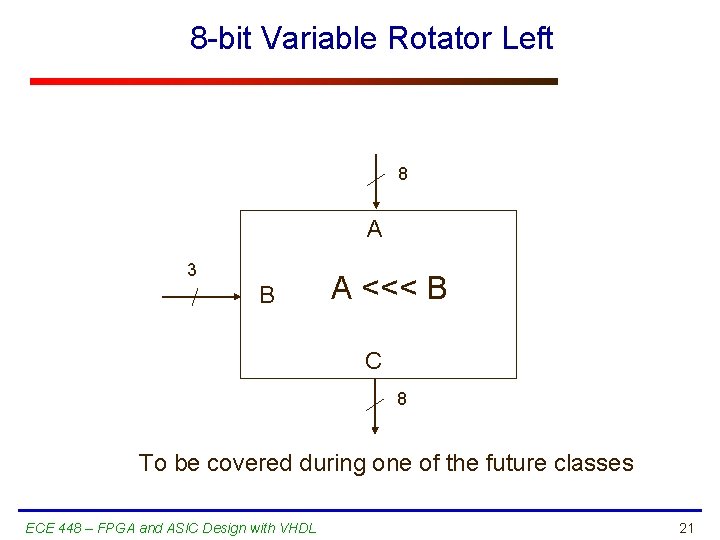 8-bit Variable Rotator Left

8

A

3

B

A <<< B

C

8

To be covered during one of the future classes

ECE 448 – FPGA and ASIC Design with VHDL

21